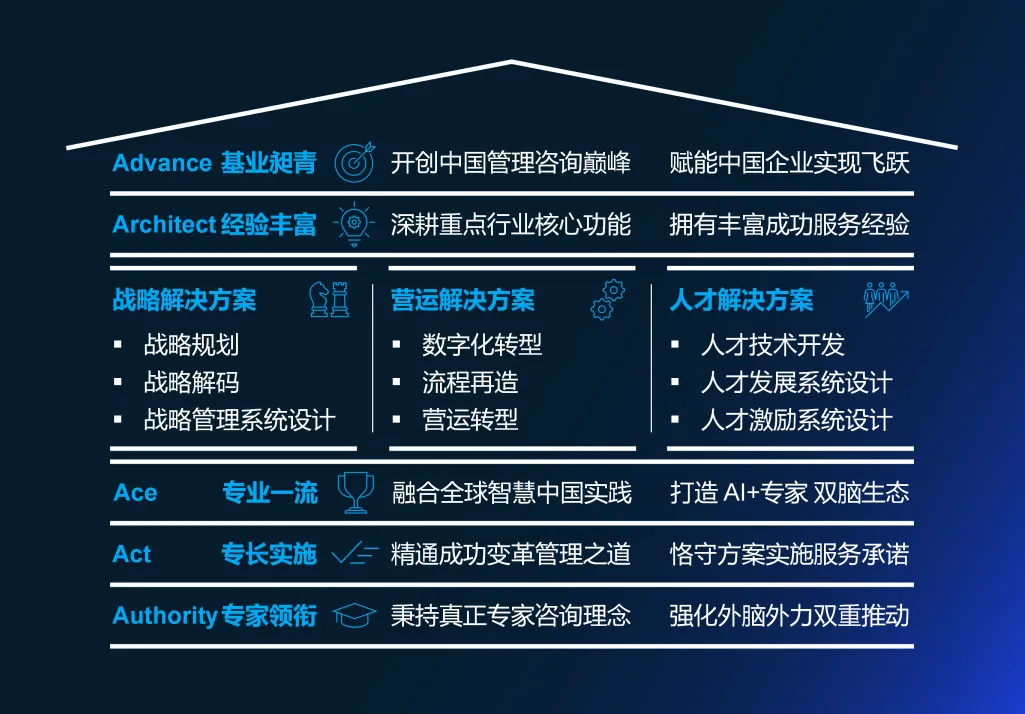 Advance 基业昶青 开创中国管理咨询巅峰 赋能中国企业实现飞跃

Architect 经验丰富 深耕重点行业核心功能 拥有丰富成功服务经验

战略解决方案
▪ 战略规划
▪ 战略解码
▪ 战略管理系统设计

营运解决方案
▪ 数字化转型
▪ 流程再造
▪ 营运转型

人才解决方案
▪ 人才技术开发
▪ 人才发展系统设计
▪ 人才激励系统设计

Ace 专业一流 融合全球智慧中国实践 打造 AI+专家 双脑生态

Act 专长实施 精通成功变革管理之道 恪守方案实施服务承诺

Authority 专家领衔 秉持真正专家咨询理念 强化外脑外力双重推动